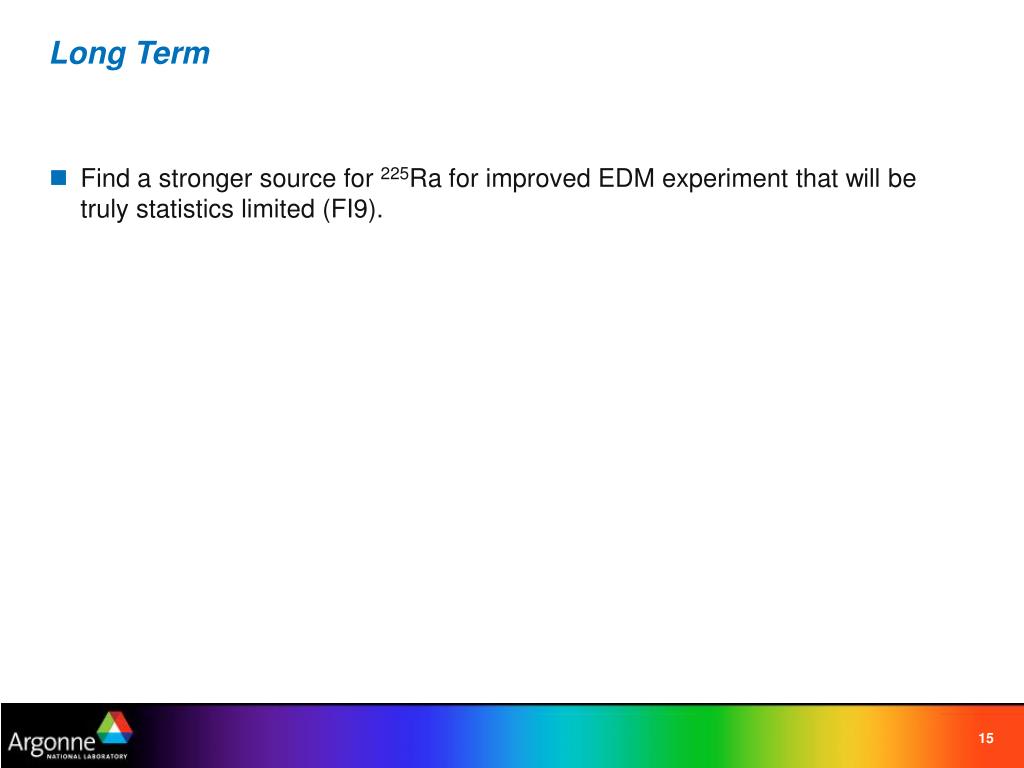 Long Term

Find a stronger source for $^{225}$Ra for improved EDM experiment that will be truly statistics limited (FI9).

Argonne
NATIONAL LABORATORY

15